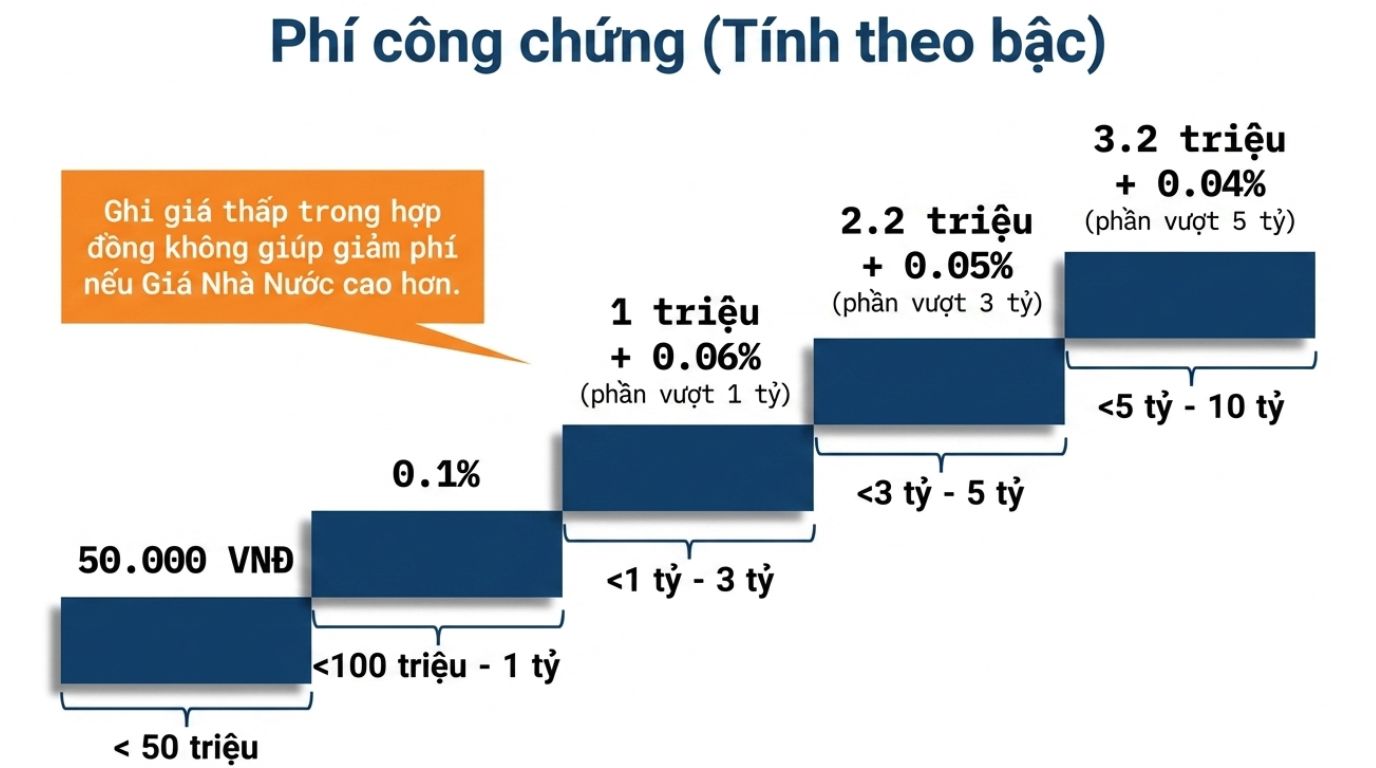 Phí công chứng (Tính theo bậc)

Ghi giá thấp trong hợp đồng không giúp giảm phí nếu Giá Nhà Nước cao hơn.

50.000 VNĐ

< 50 triệu

0.1%

<100 triệu - 1 tỷ

1 triệu
+ 0.06%
(phần vượt 1 tỷ)

<1 tỷ - 3 tỷ

2.2 triệu
+ 0.05%
(phần vượt 3 tỷ)

<3 tỷ - 5 tỷ

3.2 triệu
+ 0.04%
(phần vượt 5 tỷ)

<5 tỷ - 10 tỷ